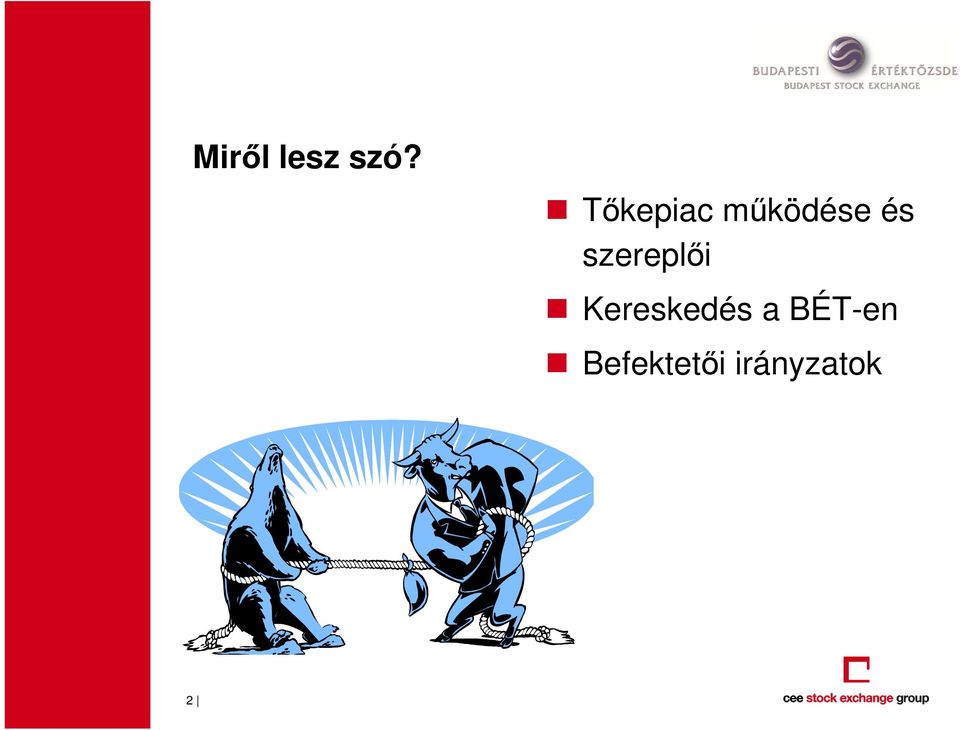 BUDAPESTI ÉRTÉKTŐZSDE
BUDAPEST STOCK EXCHANGE

Miről lesz szó?

Tőkepiac működése és szereplői

Kereskedés a BÉT-en

Befektetői irányzatok

2 |

cee stock exchange group